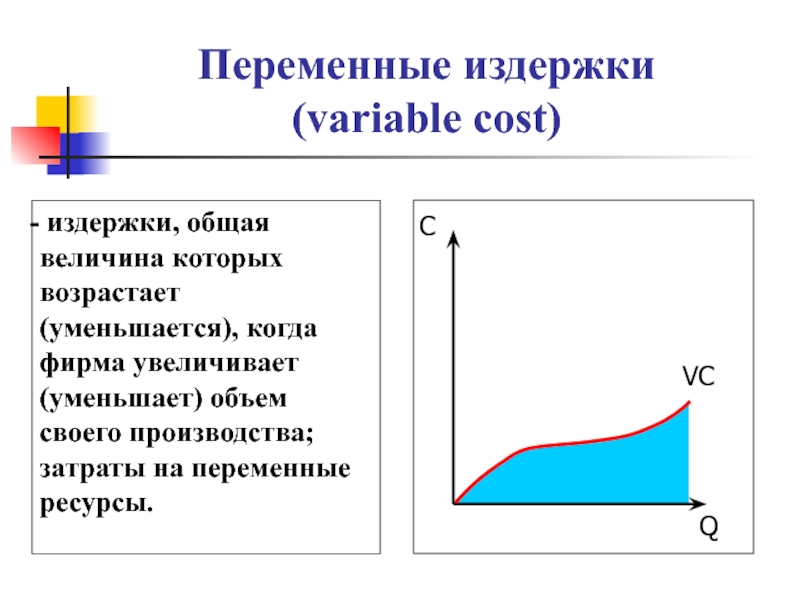 Переменные издержки (variable cost)

- издержки, общая величина которых возрастает (уменьшается), когда фирма увеличивает (уменьшает) объем своего производства; затраты на переменные ресурсы.

C

VC

Q